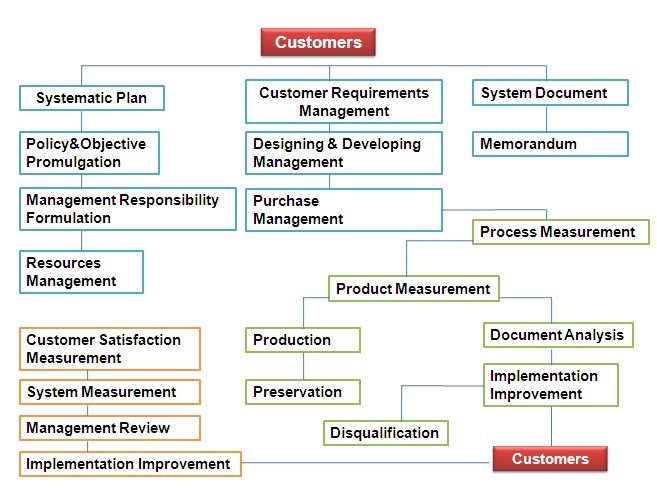 Customers

Systematic Plan

Policy&Objective Promulgation

Management Responsibility Formulation

Resources Management

Customer Requirements Management

Designing & Developing Management

Purchase Management

System Document

Memorandum

Process Measurement

Product Measurement

Production

Preservation

Document Analysis

Implementation Improvement

Disqualification

Customer Satisfaction Measurement

System Measurement

Management Review

Implementation Improvement

Customers